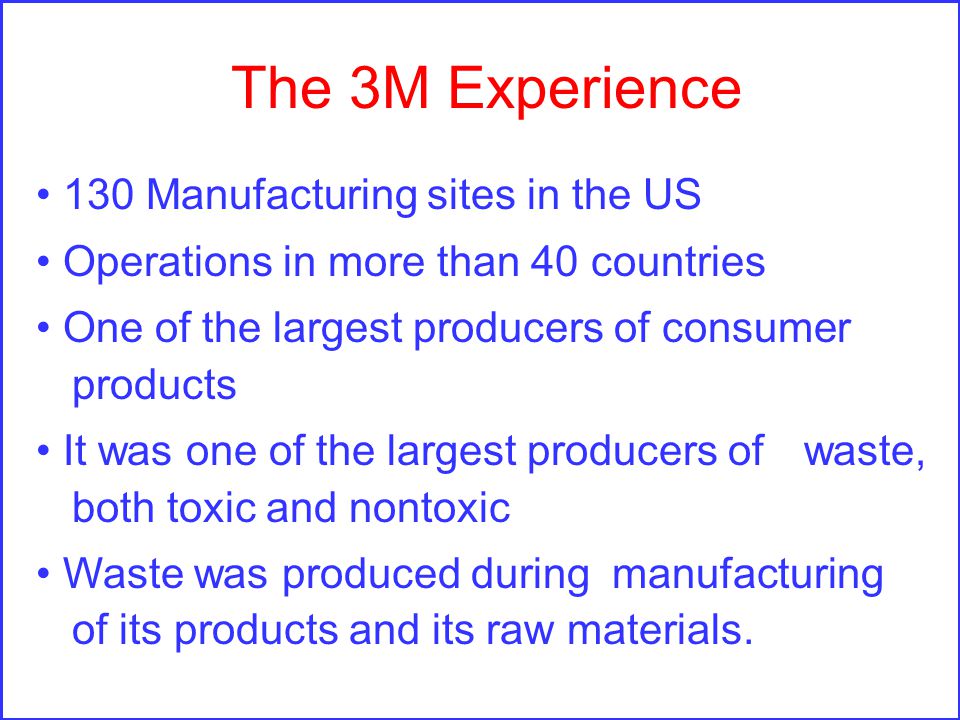 The 3M Experience

• 130 Manufacturing sites in the US

• Operations in more than 40 countries

• One of the largest producers of consumer products

• It was one of the largest producers of waste, both toxic and nontoxic

• Waste was produced during manufacturing of its products and its raw materials.